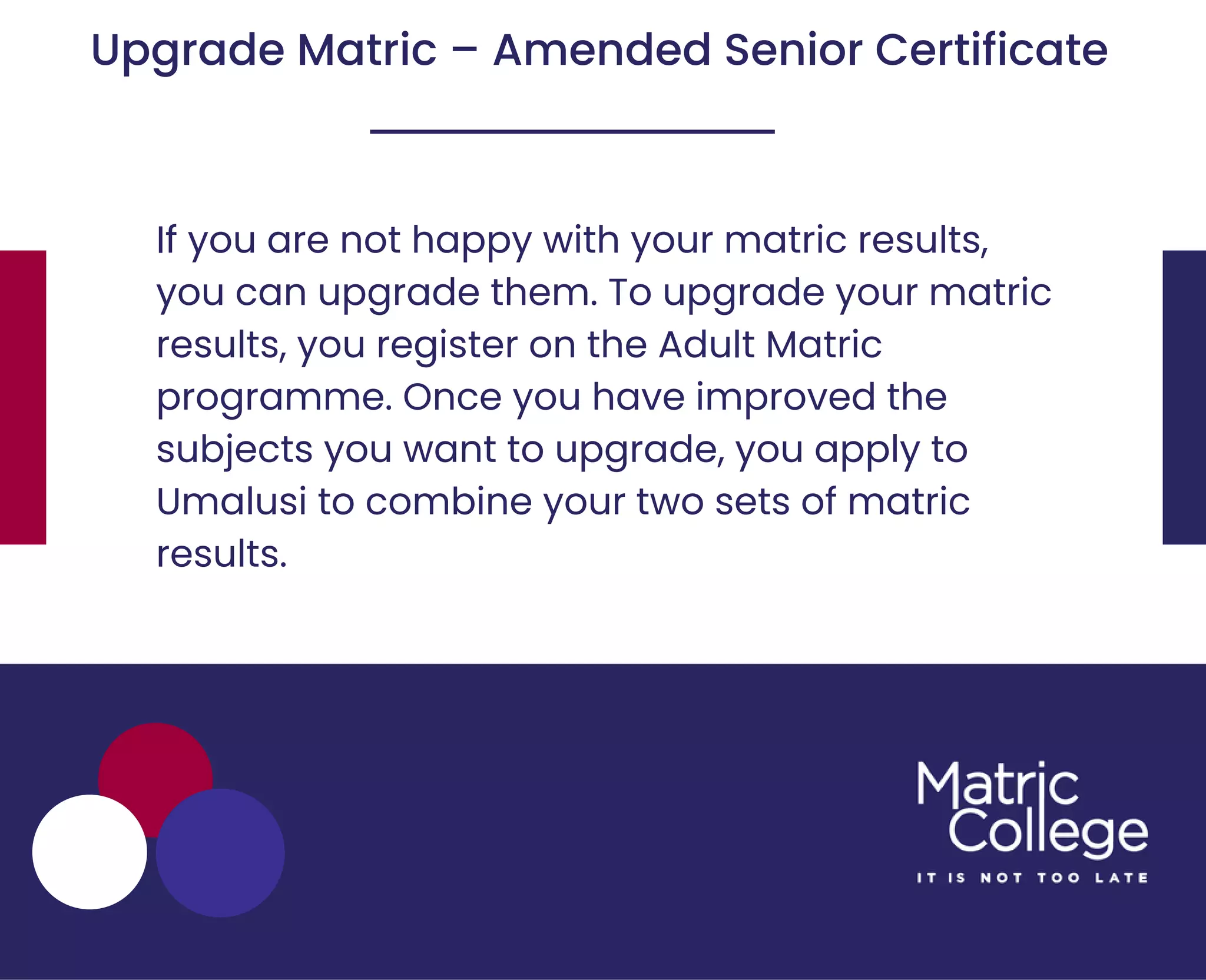 Upgrade Matric – Amended Senior Certificate

If you are not happy with your matric results, you can upgrade them. To upgrade your matric results, you register on the Adult Matric programme. Once you have improved the subjects you want to upgrade, you apply to Umalusi to combine your two sets of matric results.

Matric College

IT IS NOT TOO LATE